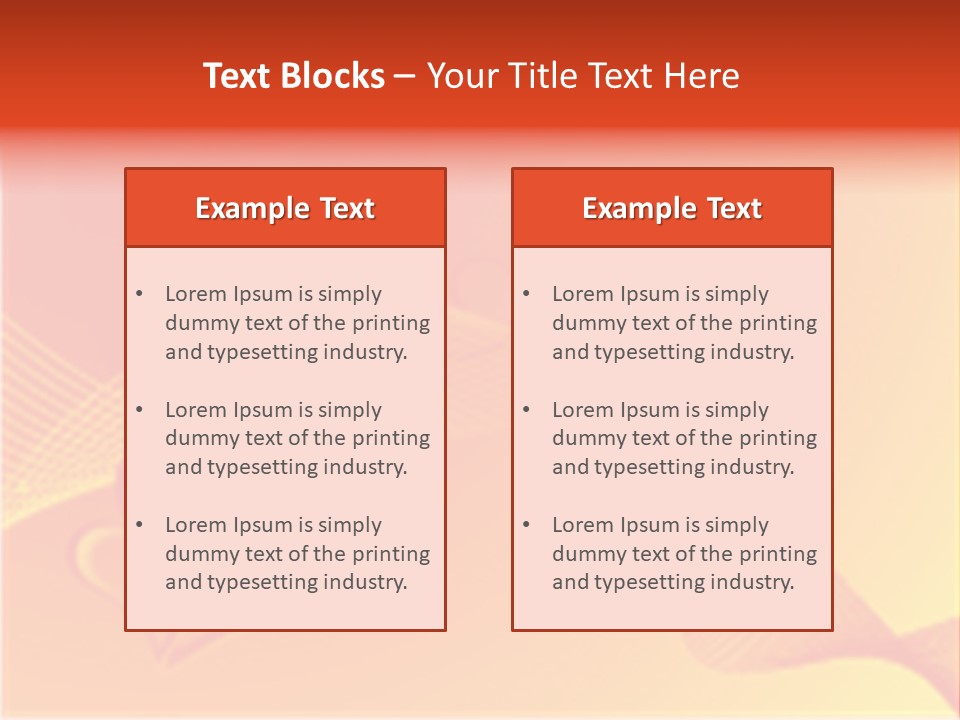 Text Blocks – Your Title Text Here

Example Text

• Lorem Ipsum is simply dummy text of the printing and typesetting industry.

• Lorem Ipsum is simply dummy text of the printing and typesetting industry.

• Lorem Ipsum is simply dummy text of the printing and typesetting industry.

Example Text

• Lorem Ipsum is simply dummy text of the printing and typesetting industry.

• Lorem Ipsum is simply dummy text of the printing and typesetting industry.

• Lorem Ipsum is simply dummy text of the printing and typesetting industry.